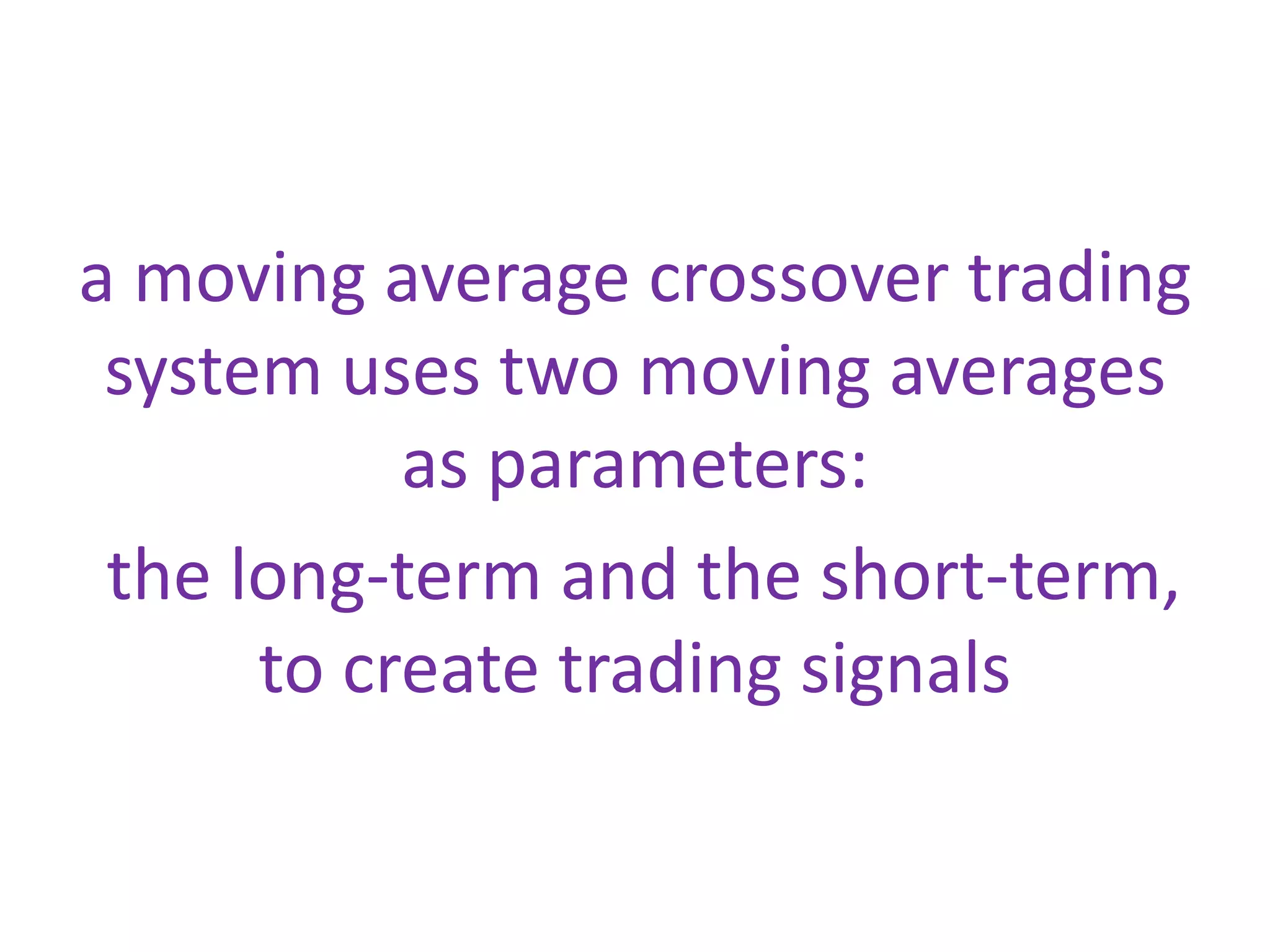 a moving average crossover trading system uses two moving averages as parameters:

the long-term and the short-term, to create trading signals